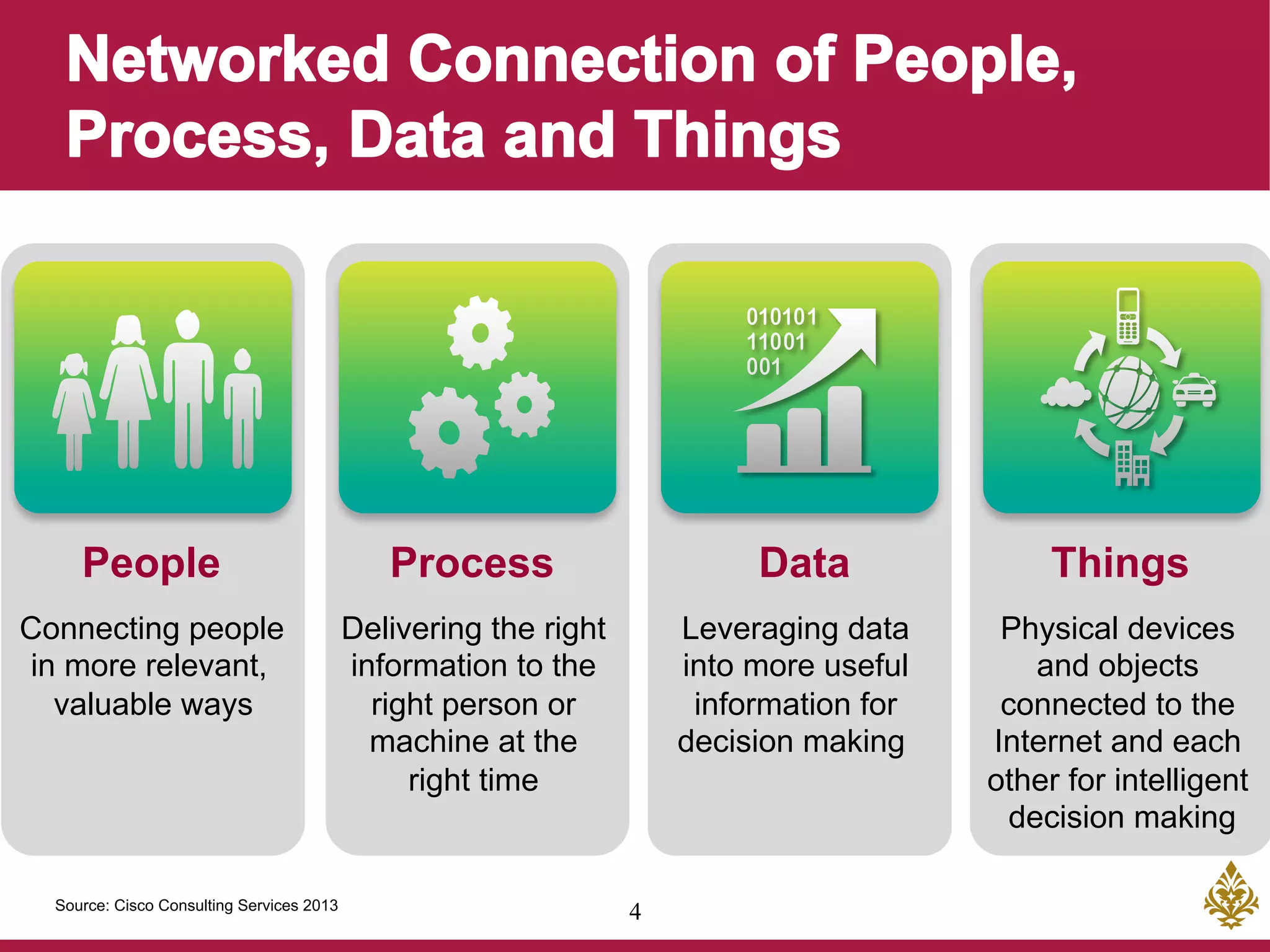 Networked Connection of People, Process, Data and Things

People

Connecting people in more relevant, valuable ways

Process

Delivering the right information to the right person or machine at the right time

010101
11001
001

Data

Leveraging data into more useful information for decision making

Things

Physical devices and objects connected to the Internet and each other for intelligent decision making

Source: Cisco Consulting Services 2013

4